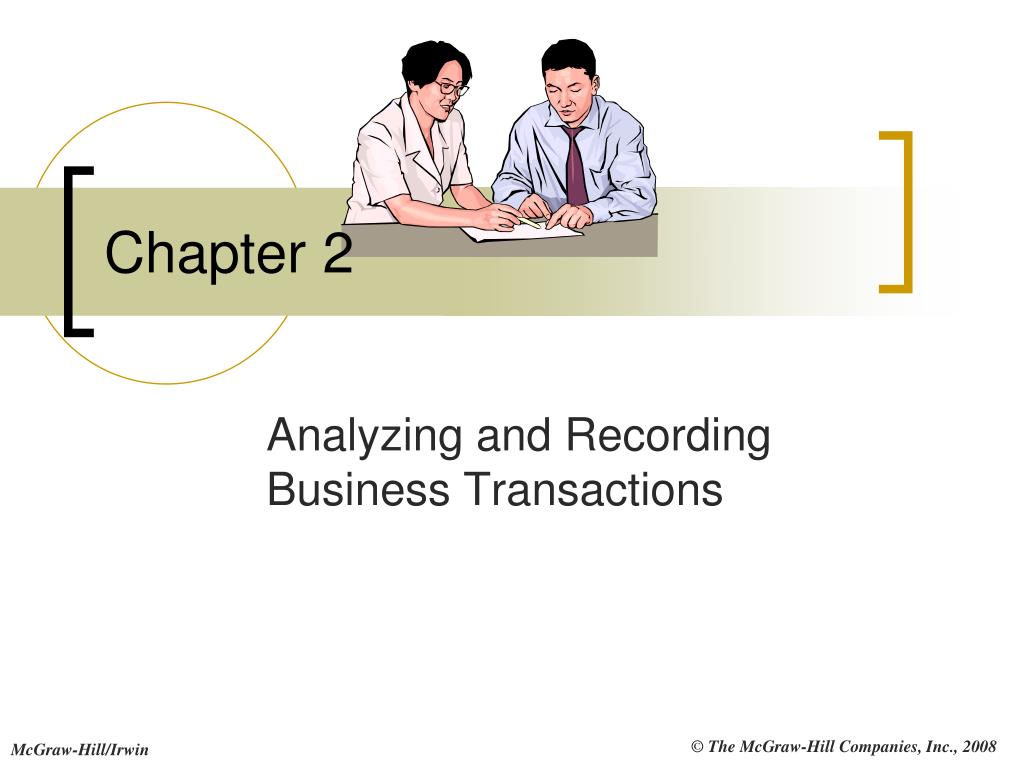 Chapter 2

Analyzing and Recording Business Transactions

McGraw-Hill/Irwin

© The McGraw-Hill Companies, Inc., 2008